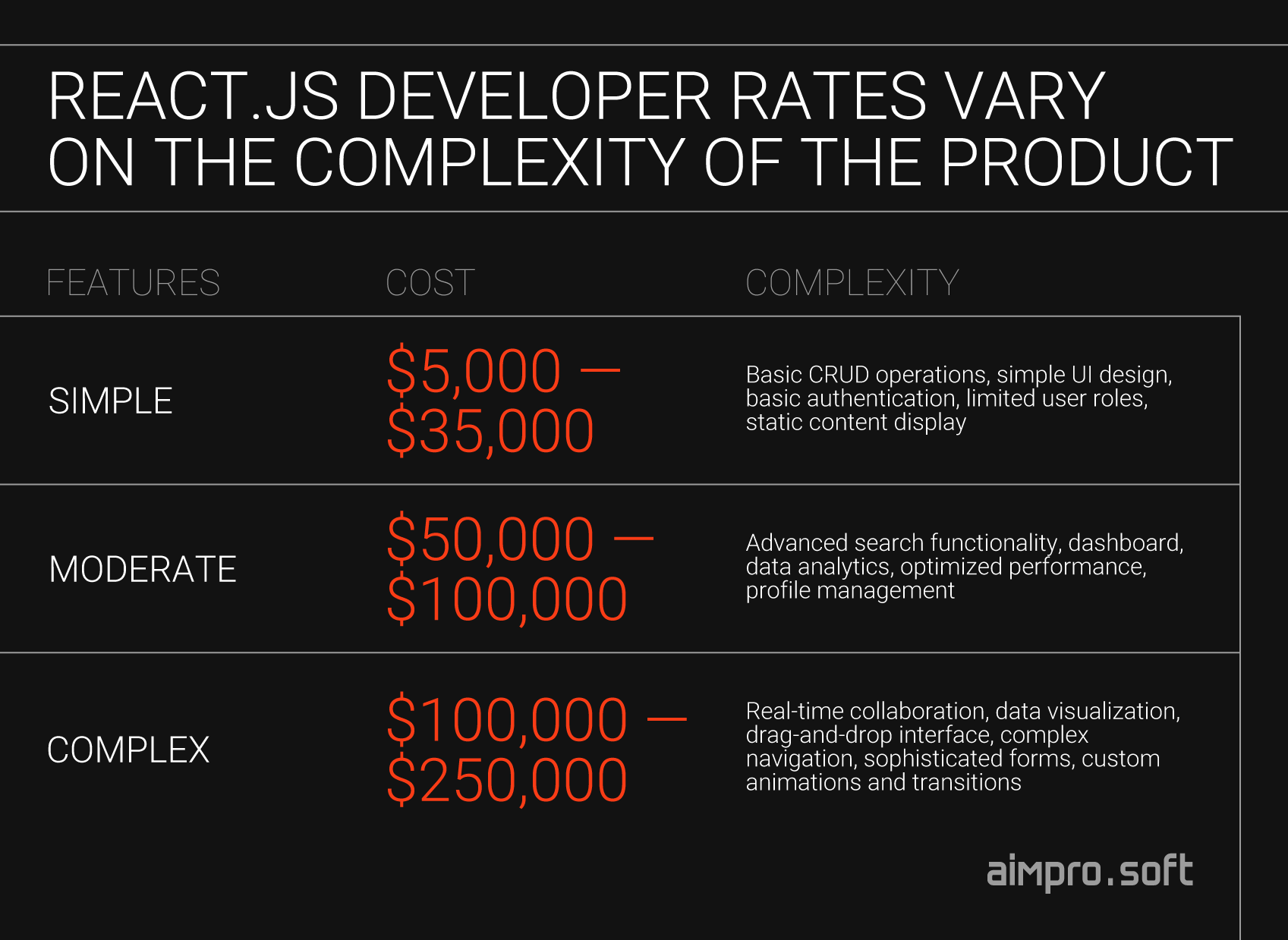 REACT.JS DEVELOPER RATES VARY ON THE COMPLEXITY OF THE PRODUCT

| FEATURES | COST | COMPLEXITY |
|---|---|---|
| SIMPLE | \$5,000 — \$35,000 | Basic CRUD operations, simple UI design, basic authentication, limited user roles, static content display |
| MODERATE | \$50,000 — \$100,000 | Advanced search functionality, dashboard, data analytics, optimized performance, profile management |
| COMPLEX | \$100,000 — \$250,000 | Real-time collaboration, data visualization, drag-and-drop interface, complex navigation, sophisticated forms, custom animations and transitions |

aimpro.soft